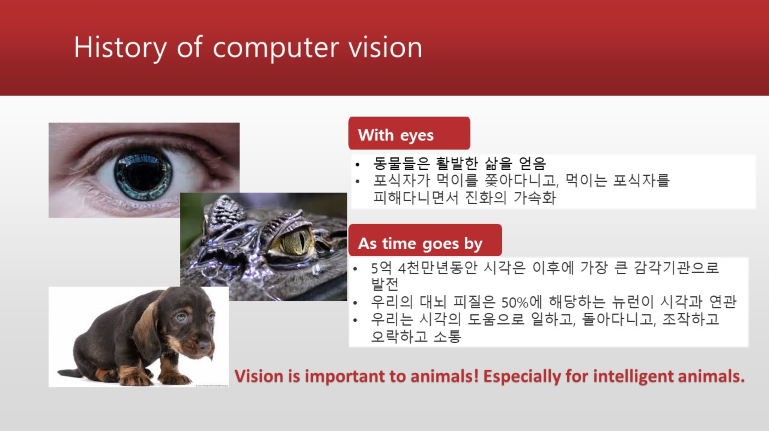 History of computer vision

With eyes

• 동물들은 활발한 삶을 얻음
• 포식자가 먹이를 쫓아다니고, 먹이는 포식자를 피해다니면서 진화의 가속화

As time goes by

• 5억 4천만년동안 시각은 이후에 가장 큰 감각기관으로 발전
• 우리의 대뇌 피질은 50%에 해당하는 뉴런이 시각과 연관
• 우리는 시각의 도움으로 일하고, 돌아다니고, 조작하고 오락하고 소통

Vision is important to animals! Especially for intelligent animals.